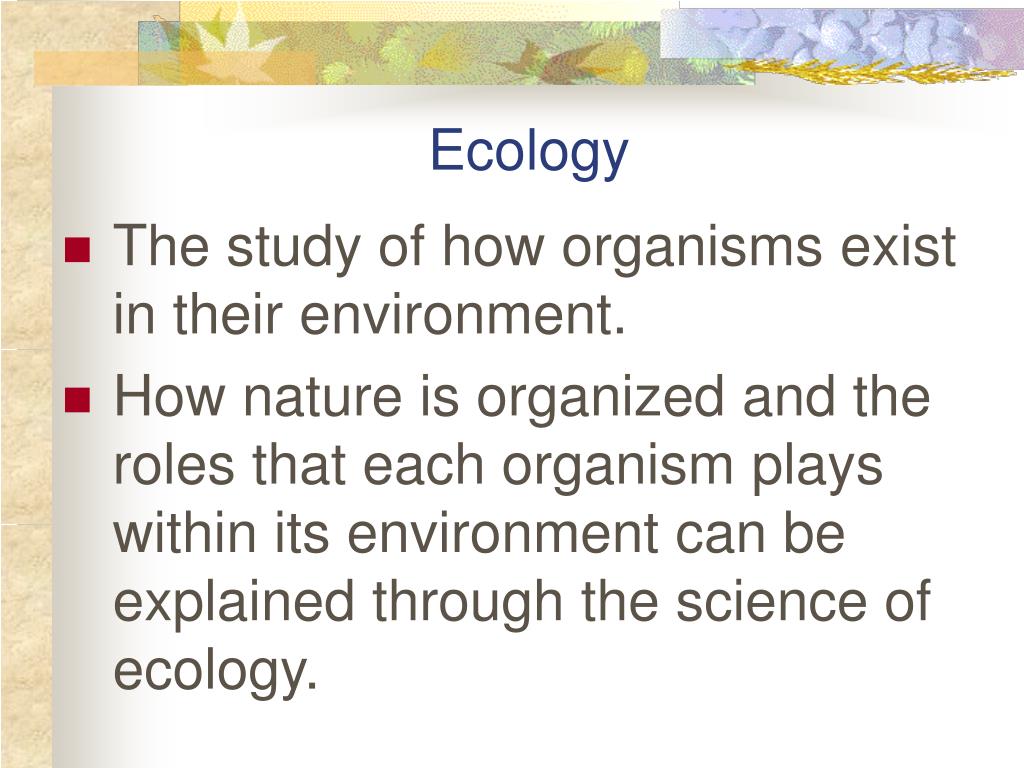 Ecology

- The study of how organisms exist in their environment.
- How nature is organized and the roles that each organism plays within its environment can be explained through the science of ecology.